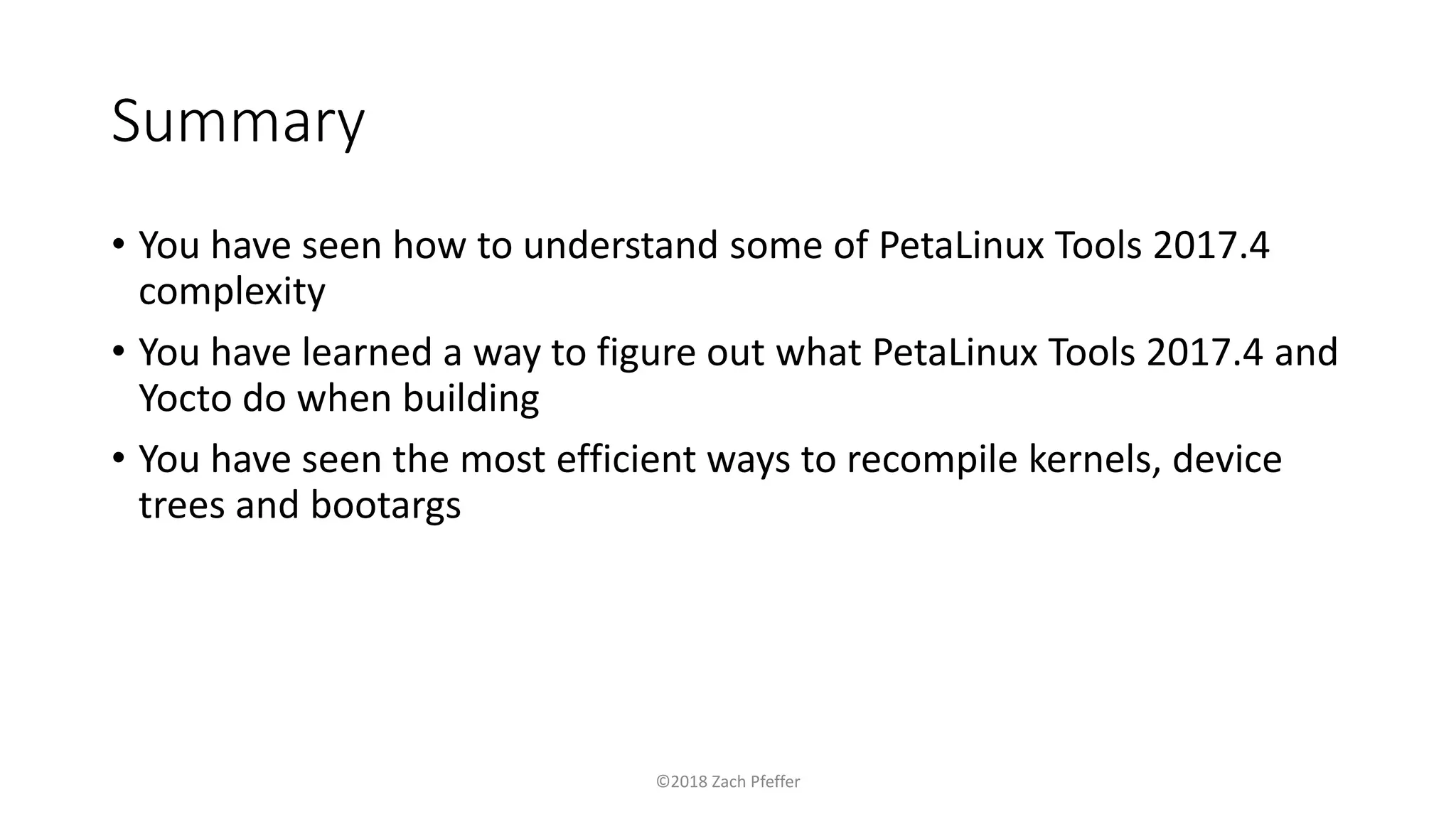 Summary

• You have seen how to understand some of PetaLinux Tools 2017.4 complexity

• You have learned a way to figure out what PetaLinux Tools 2017.4 and Yocto do when building

• You have seen the most efficient ways to recompile kernels, device trees and bootargs

©2018 Zach Pfeffer